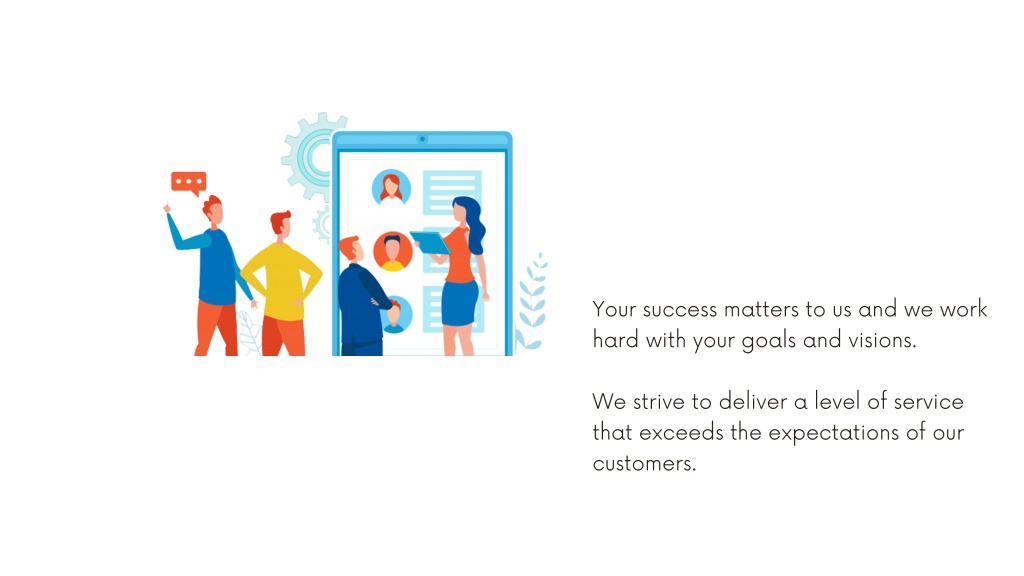 Your success matters to us and we work hard with your goals and visions.

We strive to deliver a level of service that exceeds the expectations of our customers.